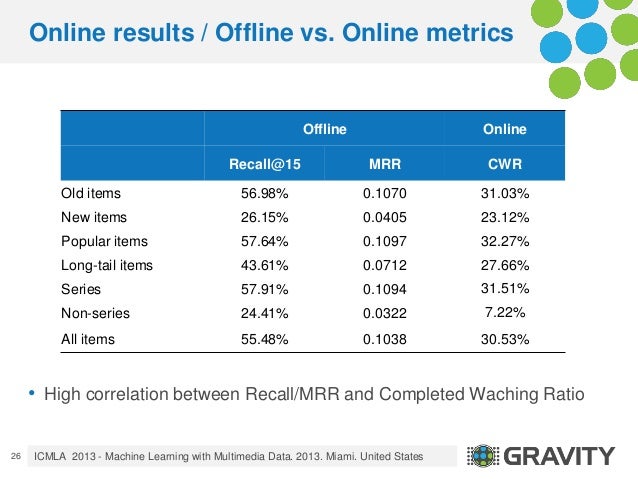 Online results / Offline vs. Online metrics

| | Offline | | Online |
|---|---|---|---|
| | Recall@15 | MRR | CWR |
| Old items | 56.98% | 0.1070 | 31.03% |
| New items | 26.15% | 0.0405 | 23.12% |
| Popular items | 57.64% | 0.1097 | 32.27% |
| Long-tail items | 43.61% | 0.0712 | 27.66% |
| Series | 57.91% | 0.1094 | 31.51% |
| Non-series | 24.41% | 0.0322 | 7.22% |
| All items | 55.48% | 0.1038 | 30.53% |

• High correlation between Recall/MRR and Completed Waching Ratio

26 ICMLA 2013 - Machine Learning with Multimedia Data. 2013. Miami. United States

GRAVITY